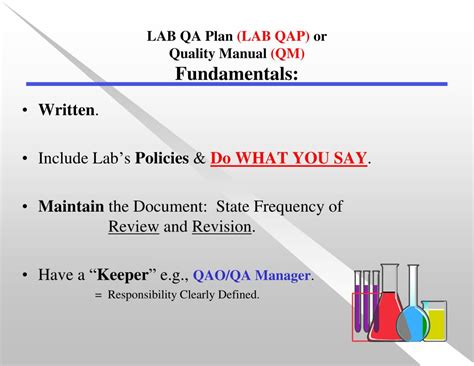 LAB QA Plan (LAB QAP) or
Quality Manual (QM)
Fundamentals:

• Written.

• Include Lab's Policies & Do WHAT YOU SAY.

• Maintain the Document: State Frequency of Review and Revision.

• Have a "Keeper" e.g., QAO/QA Manager.
= Responsibility Clearly Defined.